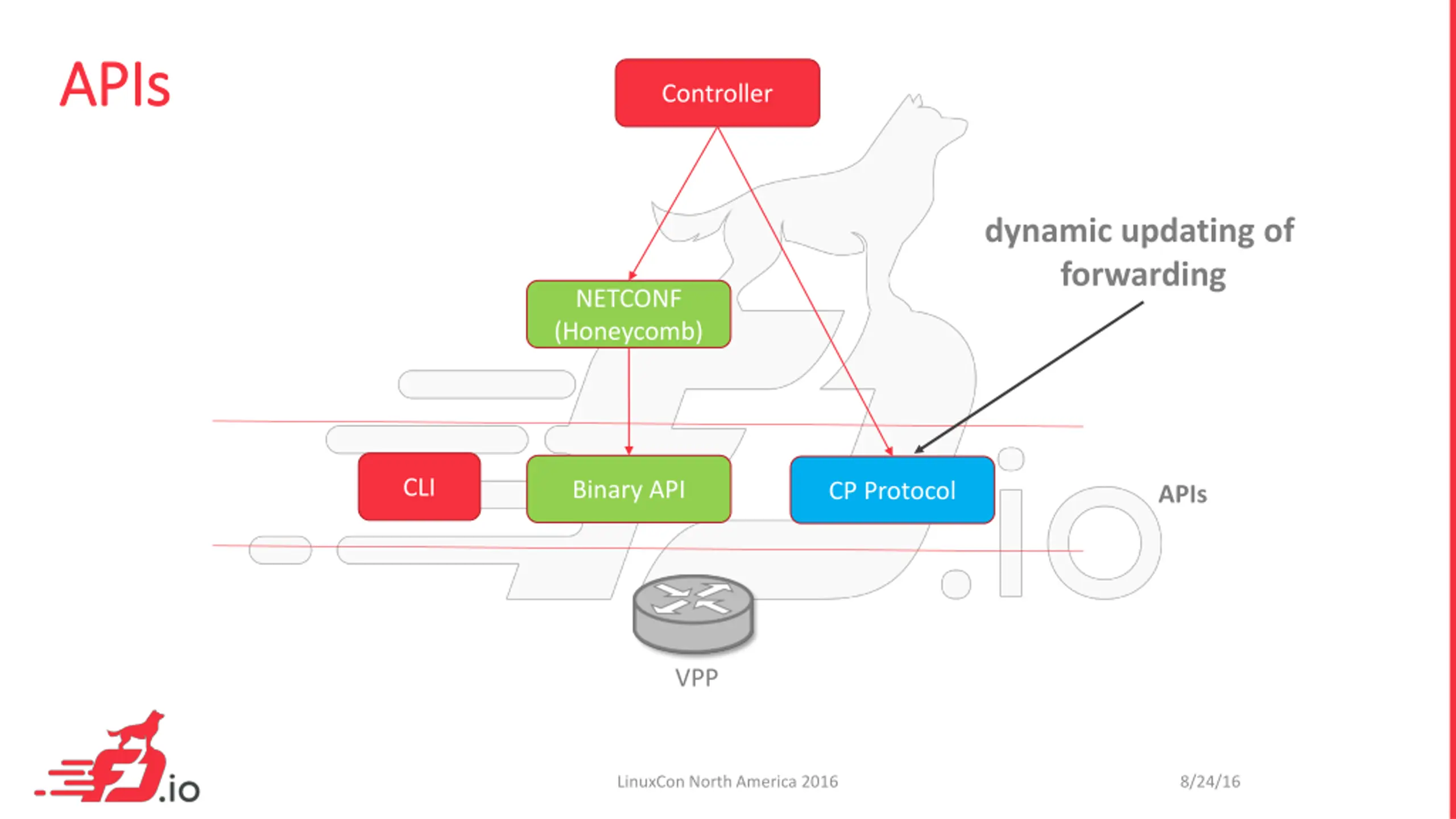 APIs

Controller

dynamic updating of forwarding

NETCONF (Honeycomb)

CLI

Binary API

CP Protocol

APIs

VPP

.io

LinuxCon North America 2016

8/24/16